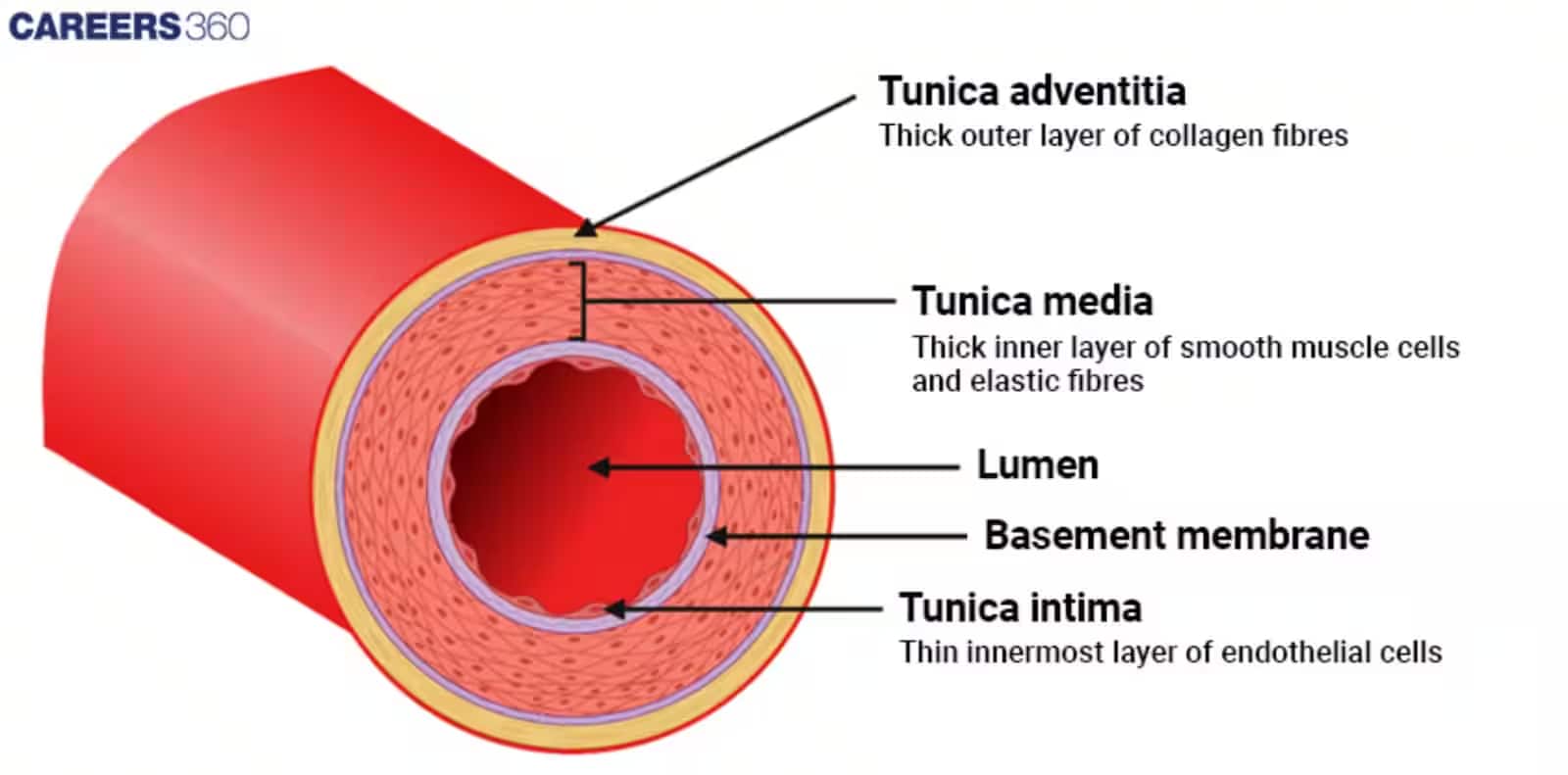 CAREERS360

Tunica adventitia
Thick outer layer of collagen fibres

Tunica media
Thick inner layer of smooth muscle cells and elastic fibres

Lumen

Basement membrane

Tunica intima
Thin innermost layer of endothelial cells